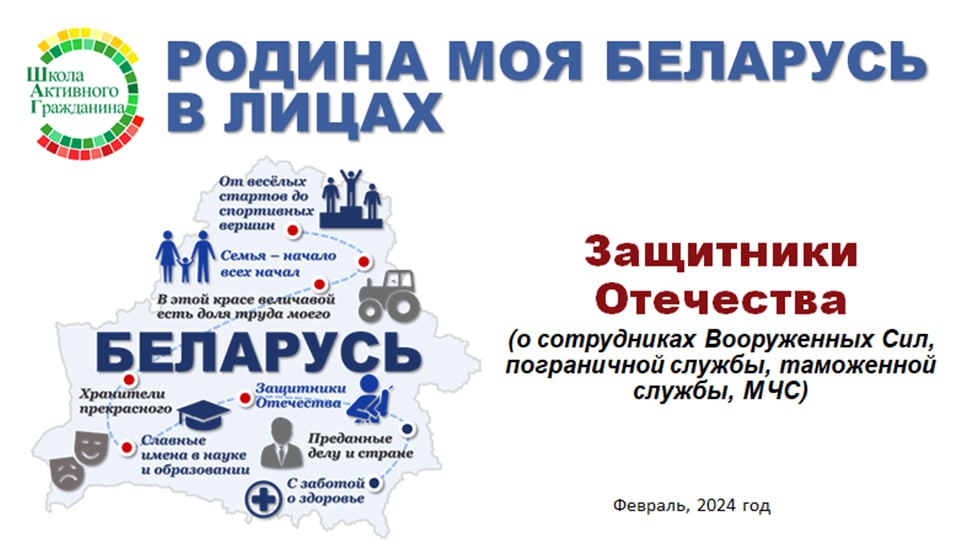 Школа Активного Гражданина

РОДИНА МОЯ БЕЛАРУСЬ В ЛИЦАХ

От весёлых стартов до спортивных вершин

Семья – начало всех начал

В этой красе величавой есть доля труда моего

БЕЛАРУСЬ

Хранители прекрасного

Защитники Отечества

Славные имена в науке и образовании

Преданные делу и стране

С заботой о здоровье

Защитники Отечества

(о сотрудниках Вооруженных Сил, пограничной службы, таможенной службы, МЧС)

Февраль, 2024 год